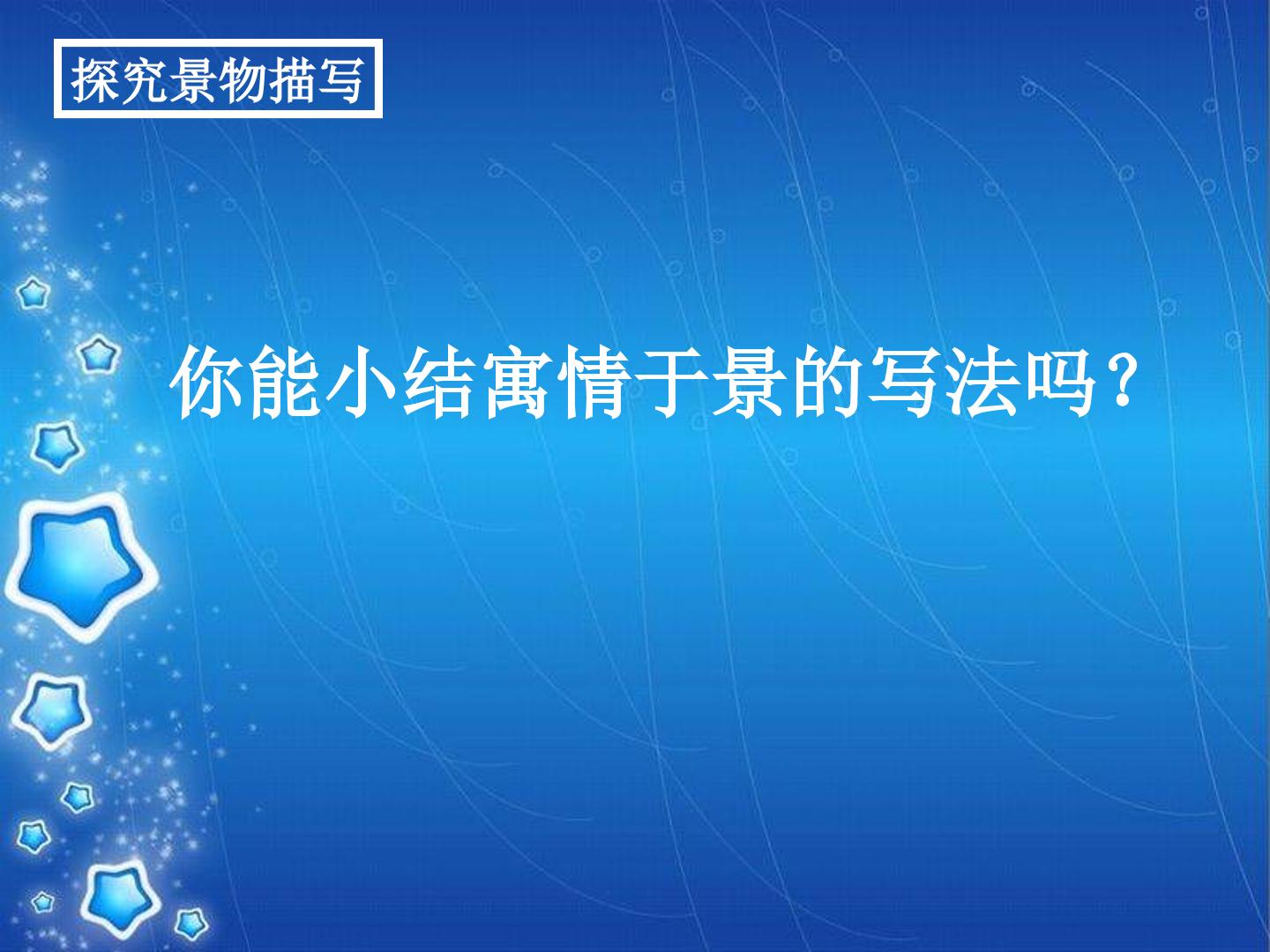 探究景物描写

你能小结寓情于景的写法吗？